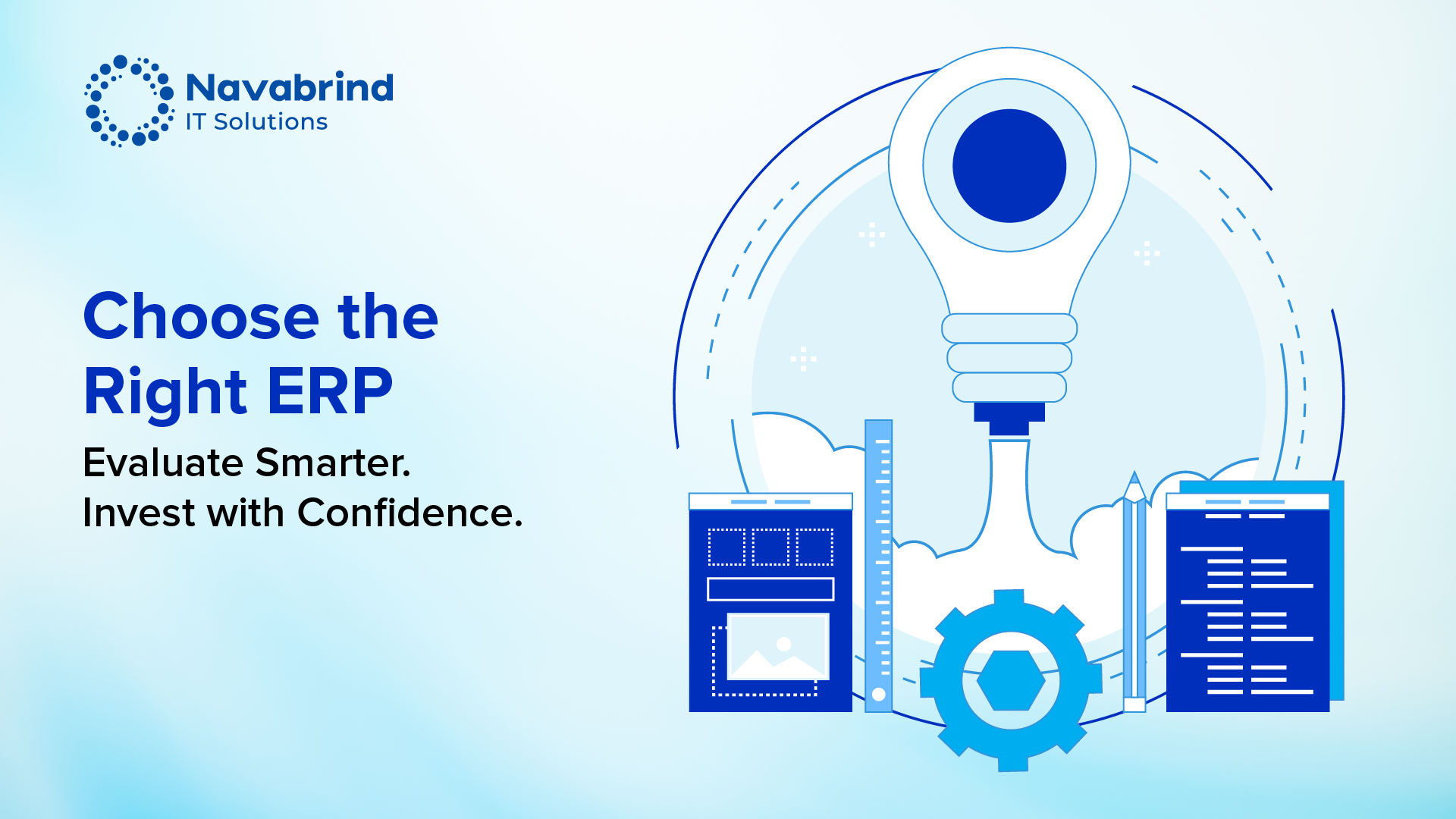 Navabrind
IT Solutions

Choose the Right ERP

Evaluate Smarter.
Invest with Confidence.